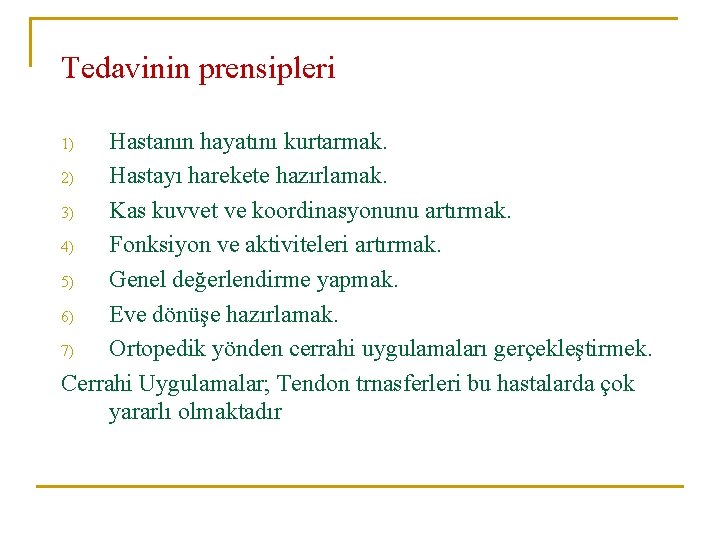 Tedavinin prensipleri

1) Hastanın hayatını kurtarmak.
2) Hastayı harekete hazırlamak.
3) Kas kuvvet ve koordinasyonunu artırmak.
4) Fonksiyon ve aktiviteleri artırmak.
5) Genel değerlendirme yapmak.
6) Eve dönüşe hazırlamak.
7) Ortopedik yönden cerrahi uygulamaları gerçekleştirmek.

Cerrahi Uygulamalar; Tendon trnasferleri bu hastalarda çok yararlı olmaktadır